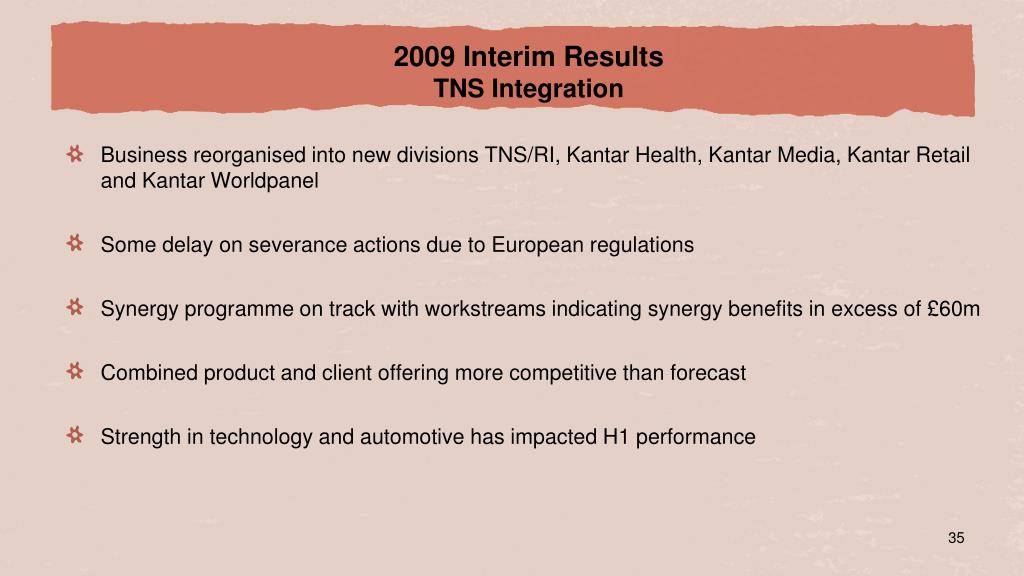 2009 Interim Results
TNS Integration

Business reorganised into new divisions TNS/RI, Kantar Health, Kantar Media, Kantar Retail and Kantar Worldpanel

Some delay on severance actions due to European regulations

Synergy programme on track with workstreams indicating synergy benefits in excess of £60m

Combined product and client offering more competitive than forecast

Strength in technology and automotive has impacted H1 performance

35